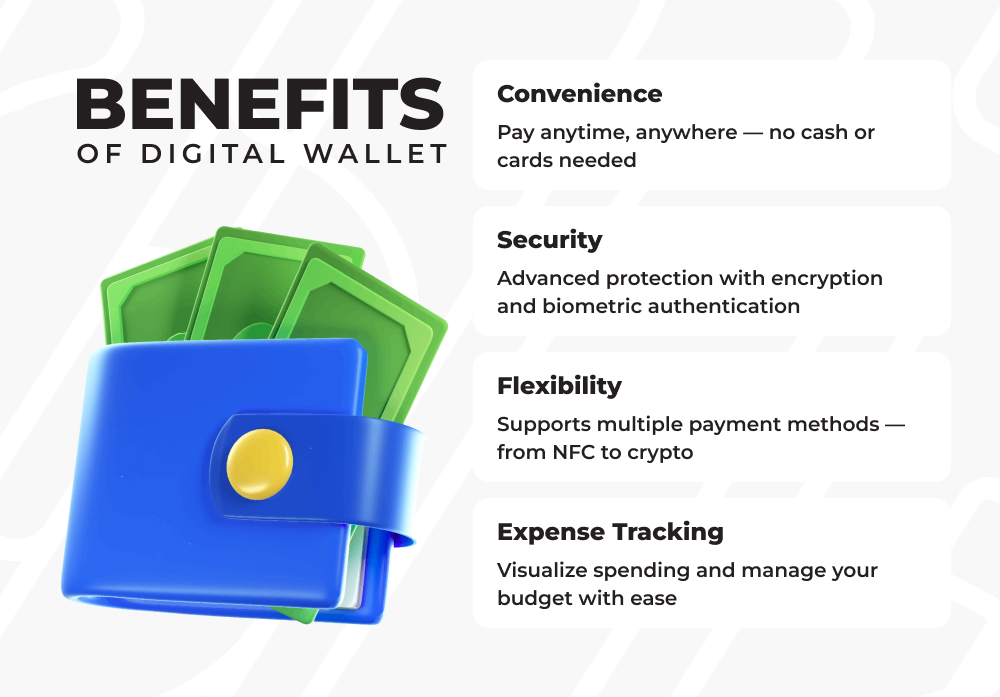 BENEFITS
OF DIGITAL WALLET

Convenience
Pay anytime, anywhere — no cash or cards needed

Security
Advanced protection with encryption and biometric authentication

Flexibility
Supports multiple payment methods — from NFC to crypto

Expense Tracking
Visualize spending and manage your budget with ease